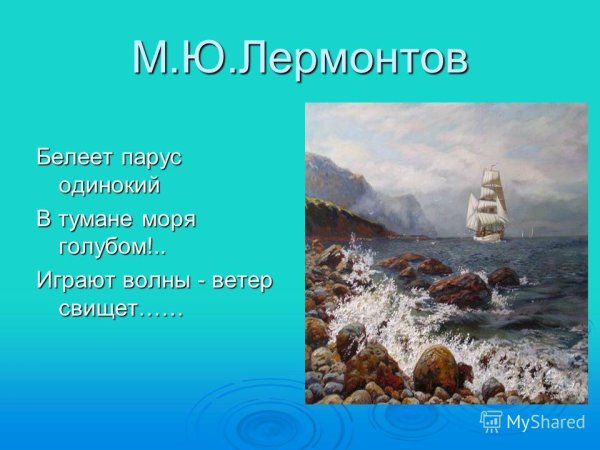 М.Ю.Лермонтов

Белеет парус одинокий

В тумане моря голубом!..

Играют волны - ветер свищет……

MyShared